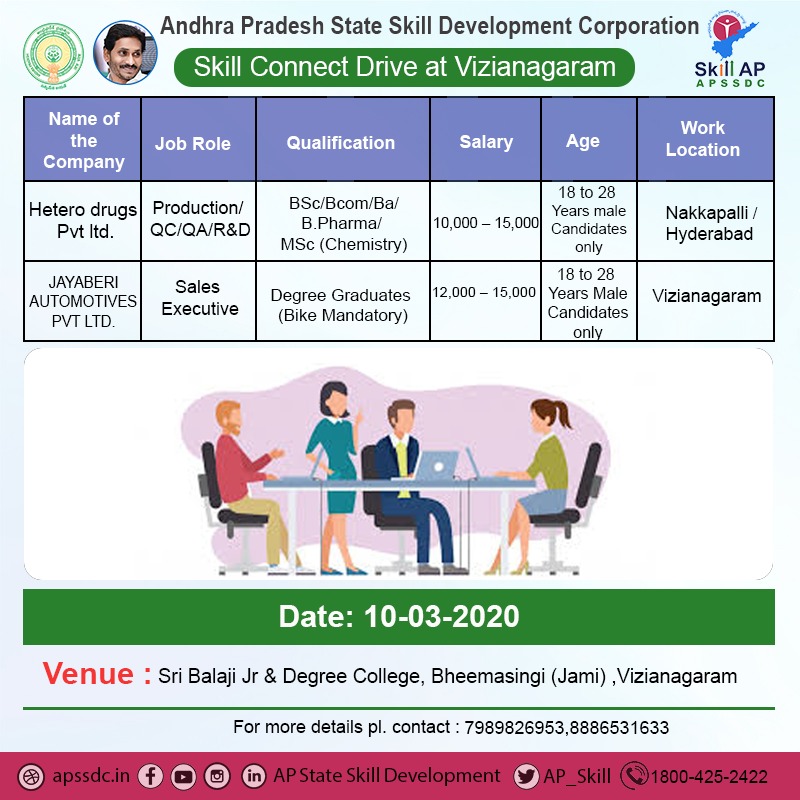 Andhra Pradesh State Skill Development Corporation

Skill Connect Drive at Vizianagaram

Skill AP
APSSDC

| Name of the Company | Job Role | Qualification | Salary | Age | Work Location |
|---|---|---|---|---|---|
| Hetero drugs Pvt ltd. | Production/ QC/QA/R&D | BSc/Bcom/Ba/ B.Pharma/ MSc (Chemistry) | 10,000 – 15,000 | 18 to 28 Years male Candidates only | Nakkapalli / Hyderabad |
| JAYABERI AUTOMOTIVES PVT LTD. | Sales Executive | Degree Graduates (Bike Mandatory) | 12,000 – 15,000 | 18 to 28 Years Male Candidates only | Vizianagaram |

Date: 10-03-2020

Venue : Sri Balaji Jr & Degree College, Bheemasingi (Jami) ,Vizianagaram

For more details pl. contact : 7989826953,8886531633

apssdc.in AP State Skill Development AP_Skill 1800-425-2422